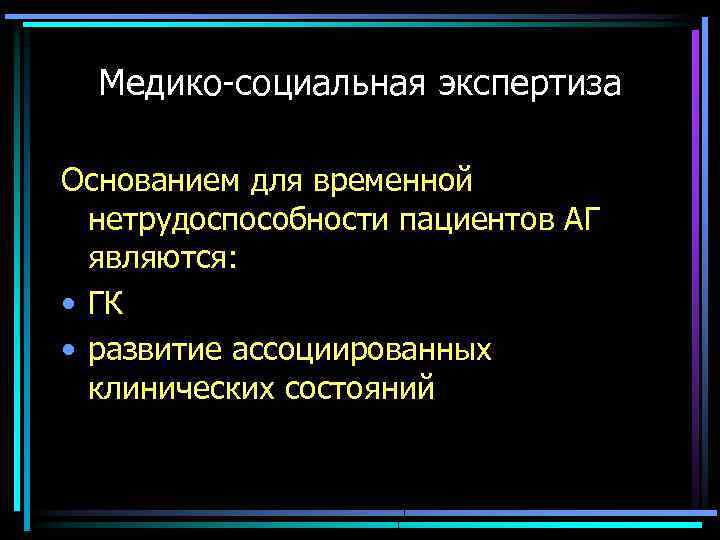 Медико-социальная экспертиза

Основанием для временной нетрудоспособности пациентов АГ являются:

• ГК
• развитие ассоциированных клинических состояний